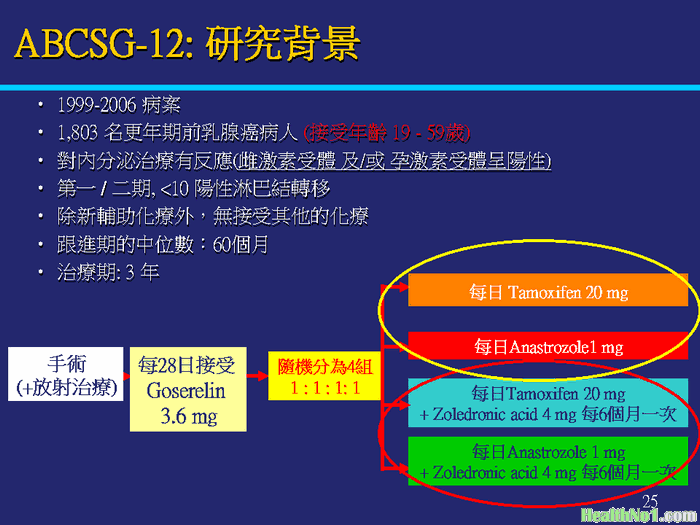 ABCSG-12: 研究背景

• 1999-2006 病案
• 1,803 名更年期前乳腺癌病人 (接受年齡 19 - 59歲)
• 對內分泌治療有反應(雌激素受體 及/或 孕激素受體呈陽性)
• 第一 / 二期, <10 陽性淋巴結轉移
• 除新輔助化療外，無接受其他的化療
• 跟進期的中位數：60個月
• 治療期: 3 年

手術 (+放射治療)

每28日接受 Goserelin 3.6 mg

隨機分為4組 1 : 1 : 1: 1

每日 Tamoxifen 20 mg

每日Anastrozole1 mg

每日Tamoxifen 20 mg + Zoledronic acid 4 mg 每6個月一次

每日Anastrozole 1 mg + Zoledronic acid 4 mg 每6個月一次

25

HealthNo1.com